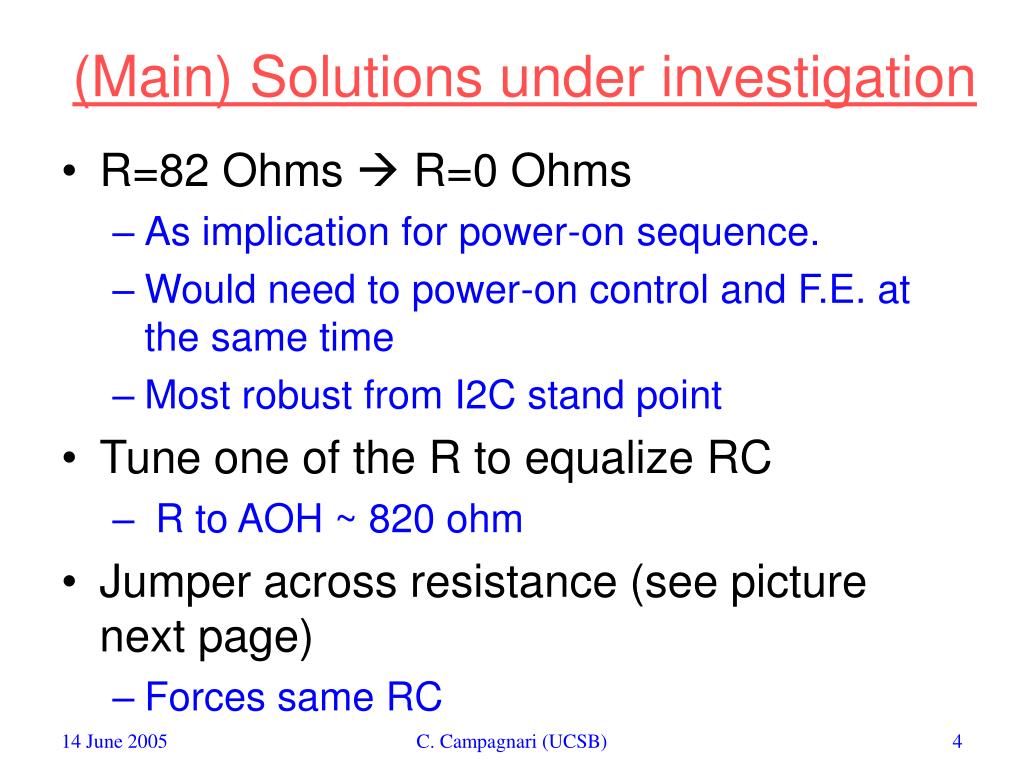 (Main) Solutions under investigation

• R=82 Ohms → R=0 Ohms
– As implication for power-on sequence.
– Would need to power-on control and F.E. at the same time
– Most robust from I2C stand point
• Tune one of the R to equalize RC
– R to AOH ~ 820 ohm
• Jumper across resistance (see picture next page)
– Forces same RC

14 June 2005
C. Campagnari (UCSB)
4